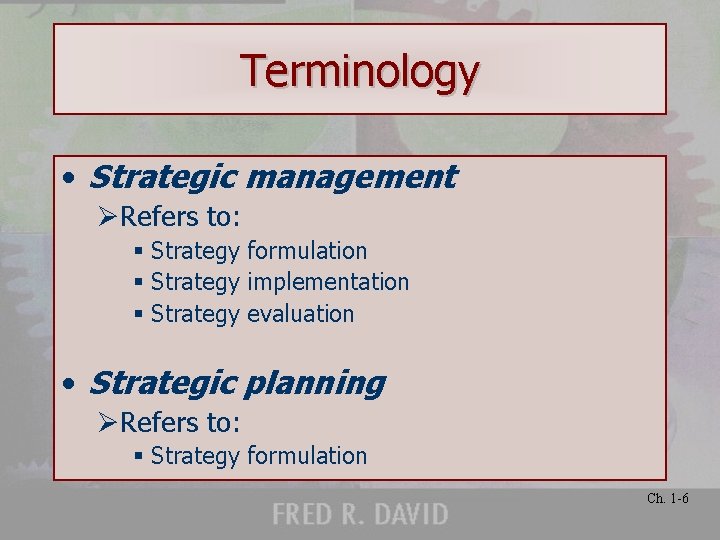 Terminology

• Strategic management
➢Refers to:
▪ Strategy formulation
▪ Strategy implementation
▪ Strategy evaluation

• Strategic planning
➢Refers to:
▪ Strategy formulation

Ch. 1-6

FRED R. DAVID